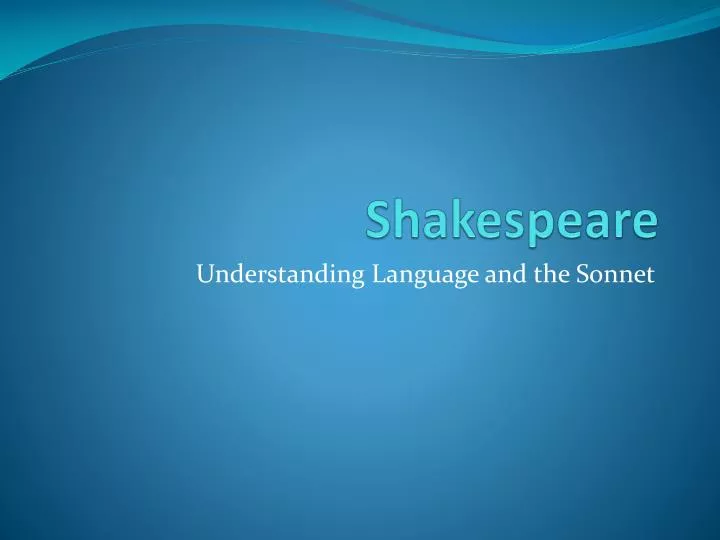 Shakespeare

Understanding Language and the Sonnet